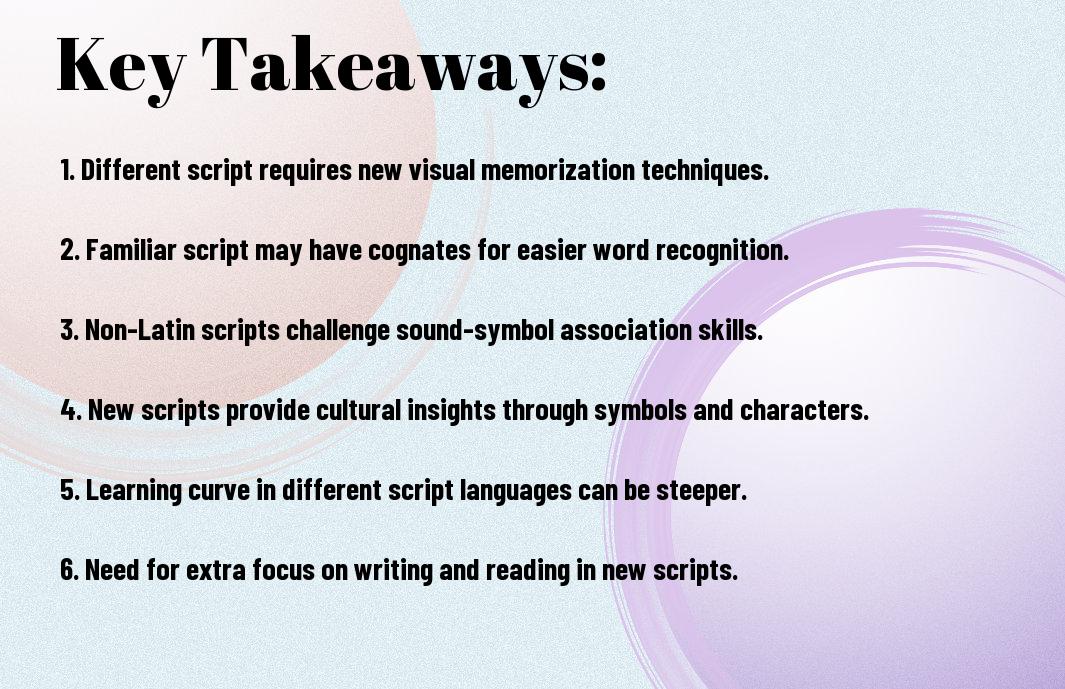 Key Takeaways:

1. Different script requires new visual memorization techniques.

2. Familiar script may have cognates for easier word recognition.

3. Non-Latin scripts challenge sound-symbol association skills.

4. New scripts provide cultural insights through symbols and characters.

5. Learning curve in different script languages can be steeper.

6. Need for extra focus on writing and reading in new scripts.